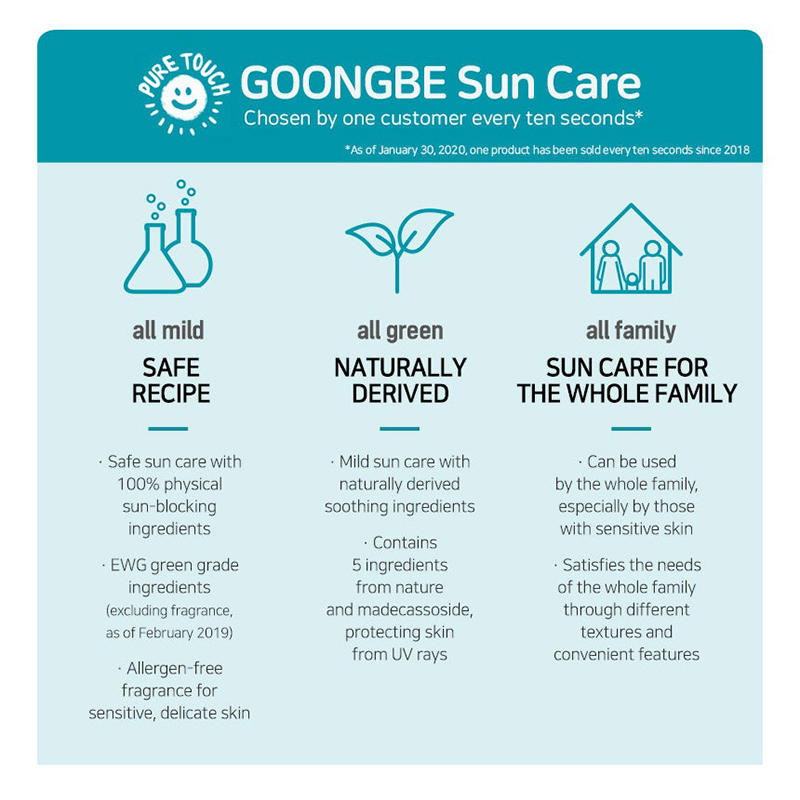 PURE TOUCH

GOONGBE Sun Care
Chosen by one customer every ten seconds*

*As of January 30, 2020, one product has been sold every ten seconds since 2018

all mild
SAFE RECIPE

· Safe sun care with 100% physical sun-blocking ingredients

· EWG green grade ingredients (excluding fragrance, as of February 2019)

· Allergen-free fragrance for sensitive, delicate skin

all green
NATURALLY DERIVED

· Mild sun care with naturally derived soothing ingredients

· Contains 5 ingredients from nature and madecassoside, protecting skin from UV rays

all family
SUN CARE FOR THE WHOLE FAMILY

· Can be used by the whole family, especially by those with sensitive skin

· Satisfies the needs of the whole family through different textures and convenient features